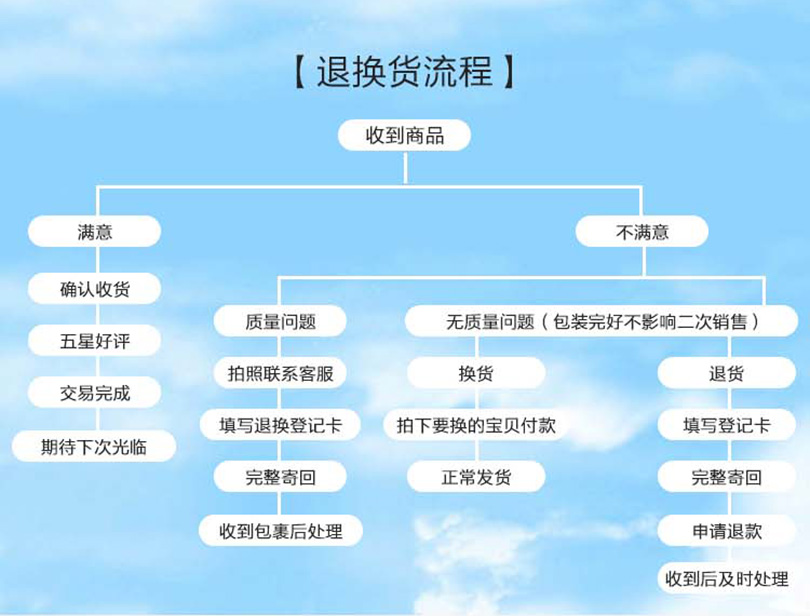 【退换货流程】

收到商品

满意

确认收货

五星好评

交易完成

期待下次光临

不满意

质量问题

拍照联系客服

填写退换登记卡

完整寄回

收到包裹后处理

无质量问题（包装完好不影响二次销售）

换货

拍下要换的宝贝付款

正常发货

退货

填写登记卡

完整寄回

申请退款

收到后及时处理